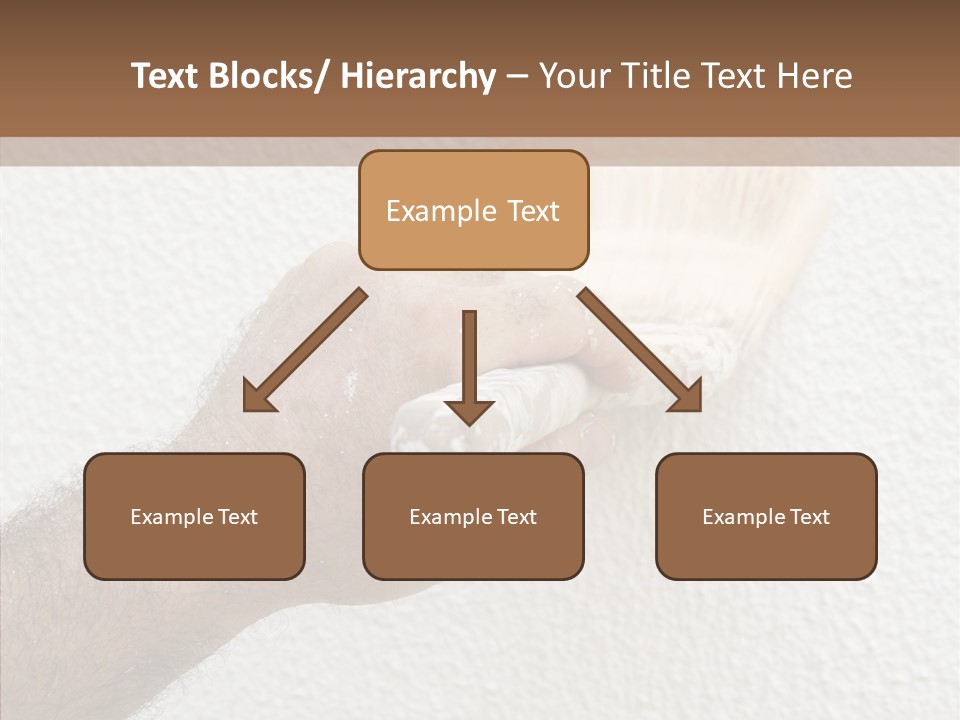 Text Blocks/ Hierarchy – Your Title Text Here

Example Text

Example Text

Example Text

Example Text